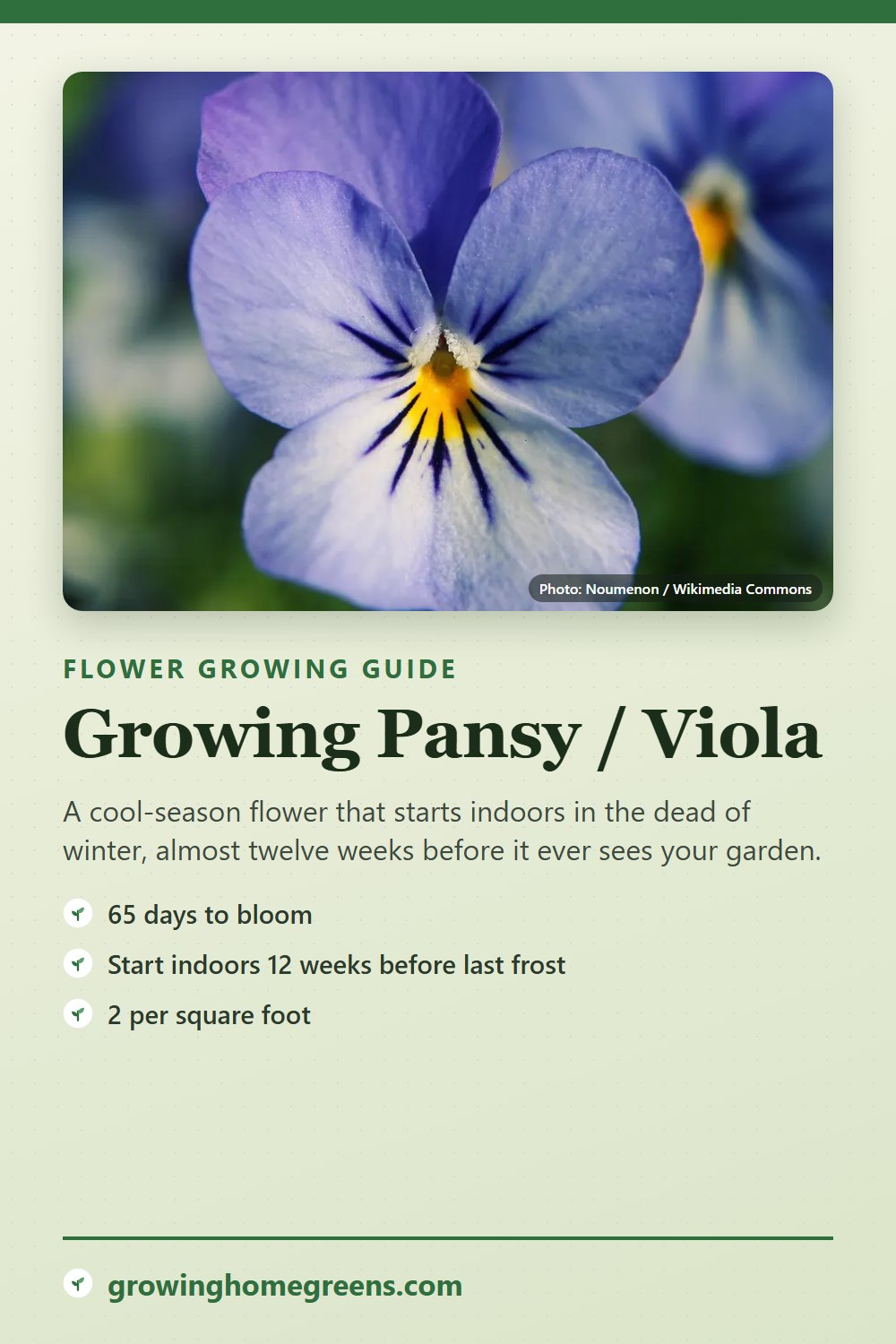 Photo: Noumenon / Wikimedia Commons

FLOWER GROWING GUIDE

Growing Pansy / Viola

A cool-season flower that starts indoors in the dead of winter, almost twelve weeks before it ever sees your garden.

65 days to bloom

Start indoors 12 weeks before last frost

2 per square foot

growinghomegreens.com